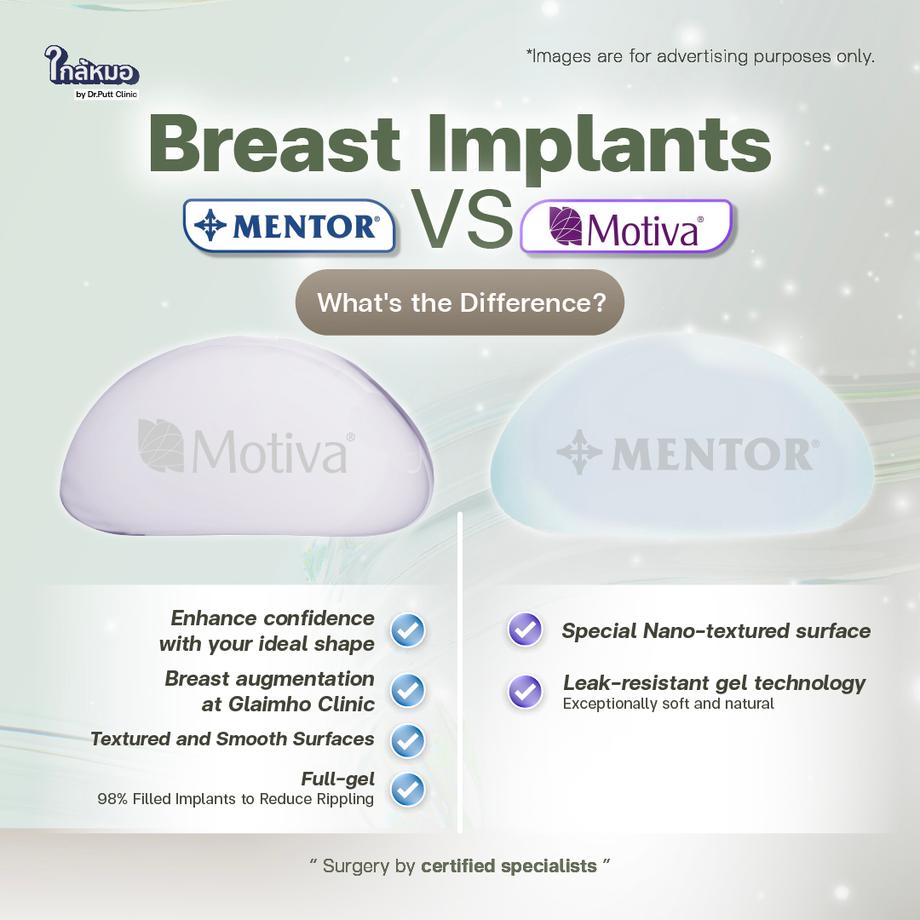 ใกล้หมอ
by Dr.Putt Clinic

*Images are for advertising purposes only.

Breast Implants

MENTOR® VS Motiva®

What's the Difference?

Motiva®

MENTOR®

Enhance confidence with your ideal shape

Breast augmentation at Glaimho Clinic

Textured and Smooth Surfaces

Full-gel
98% Filled Implants to Reduce Rippling

Special Nano-textured surface

Leak-resistant gel technology
Exceptionally soft and natural

" Surgery by certified specialists "